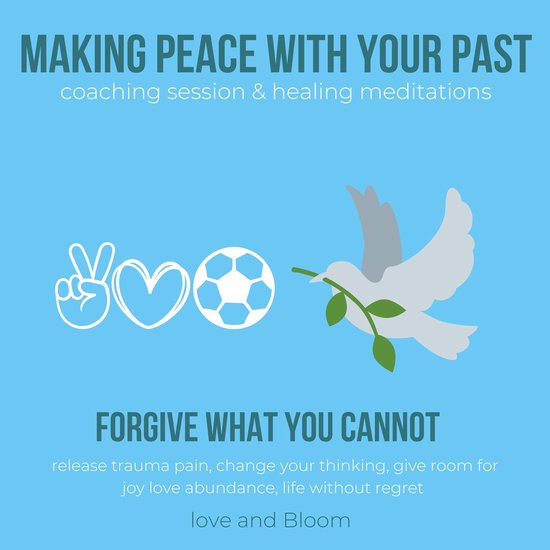 MAKING PEACE WITH YOUR PAST
coaching session & healing meditations

FORGIVE WHAT YOU CANNOT
release trauma pain, change your thinking, give room for joy love abundance, life without regret

love and Bloom